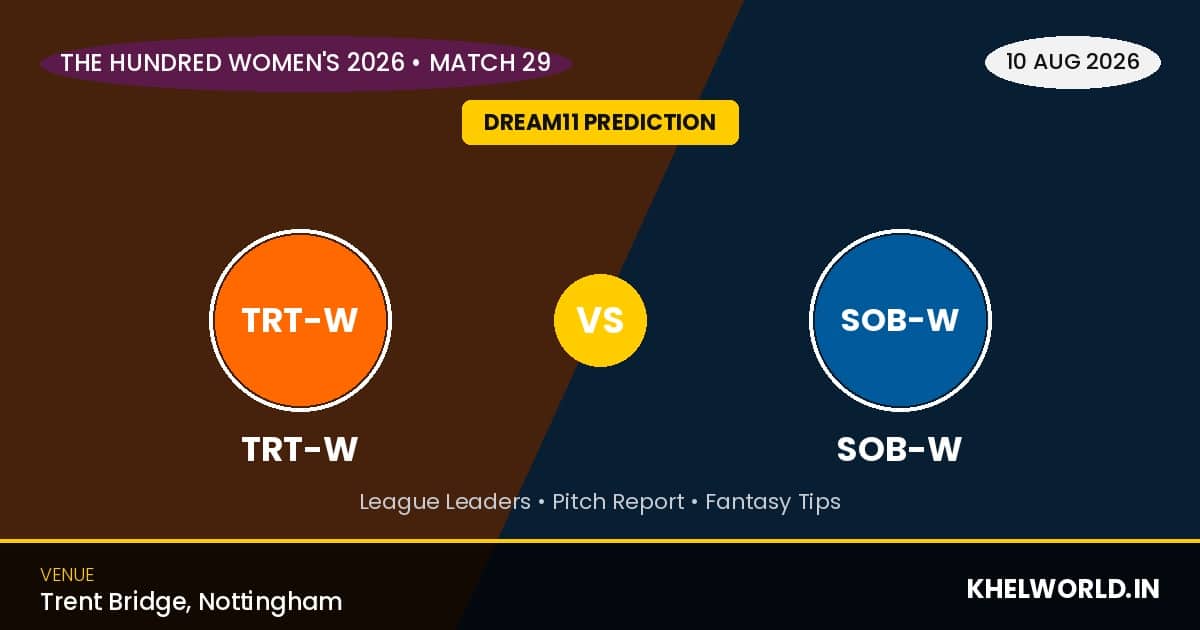 THE HUNDRED WOMEN'S 2026 • MATCH 29

10 AUG 2026

DREAM11 PREDICTION

TRT-W

VS

SOB-W

TRT-W

SOB-W

League Leaders • Pitch Report • Fantasy Tips

VENUE
Trent Bridge, Nottingham

KHELWORLD.IN